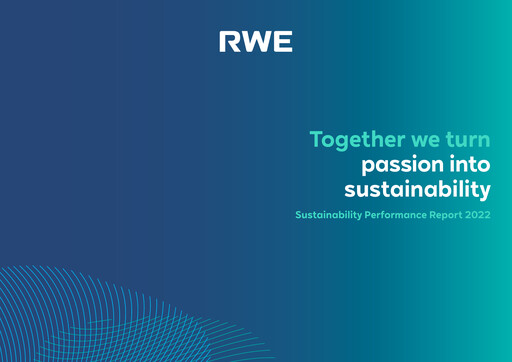 RWE

Together we turn passion into sustainability

Sustainability Performance Report 2022